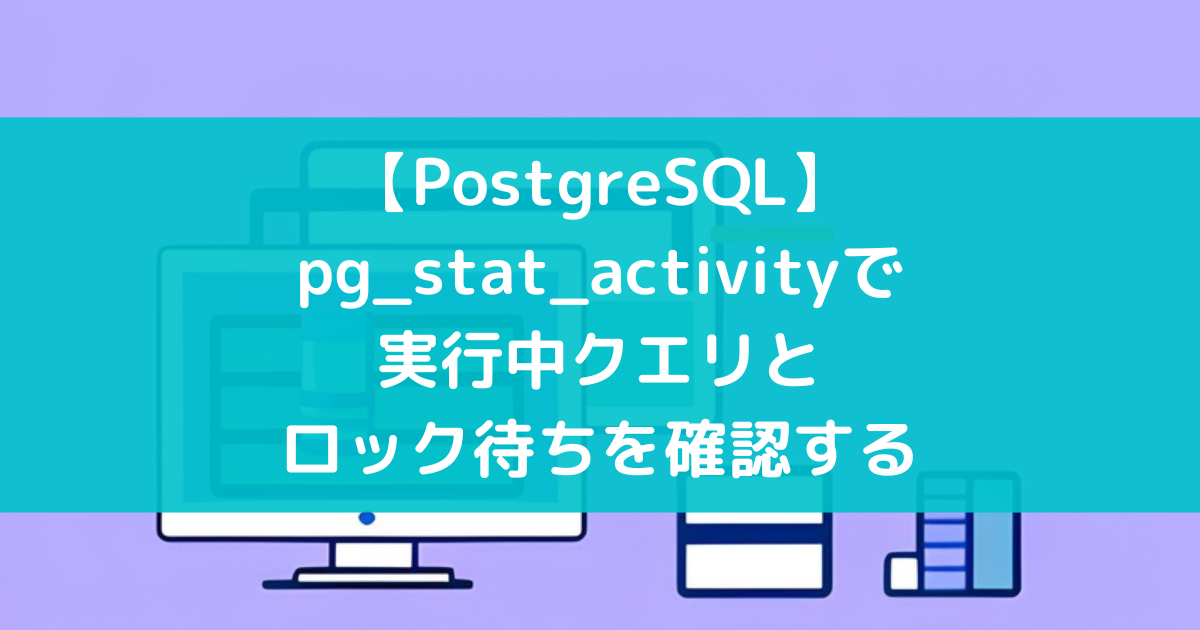 【PostgreSQL】
pg_stat_activityで
実行中クエリと
ロック待ちを確認する